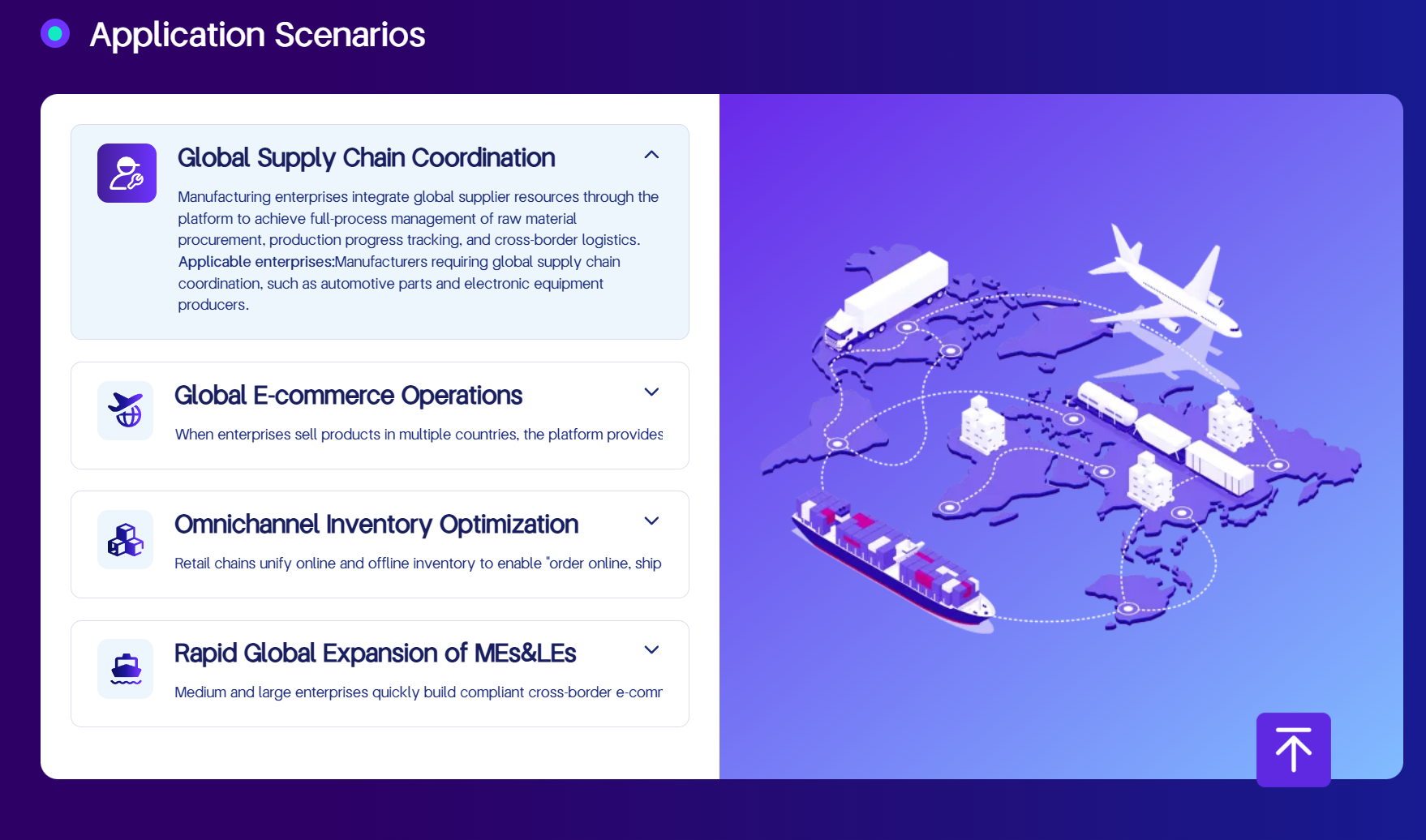 Application Scenarios

Global Supply Chain Coordination

Manufacturing enterprises integrate global supplier resources through the platform to achieve full-process management of raw material procurement, production progress tracking, and cross-border logistics. Applicable enterprises:Manufacturers requiring global supply chain coordination, such as automotive parts and electronic equipment producers.

Global E-commerce Operations

When enterprises sell products in multiple countries, the platform provides

Omnichannel Inventory Optimization

Retail chains unify online and offline inventory to enable "order online, ship

Rapid Global Expansion of MEs&LEs

Medium and large enterprises quickly build compliant cross-border e-comr